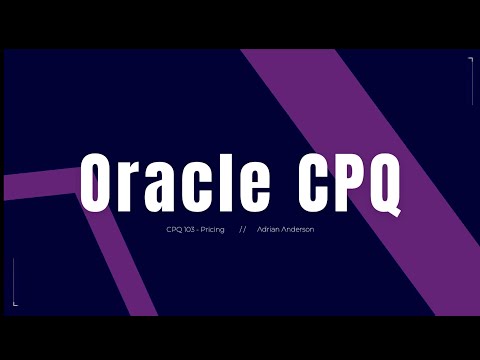 Oracle CPQ

CPQ 103 - Pricing // Adrian Anderson